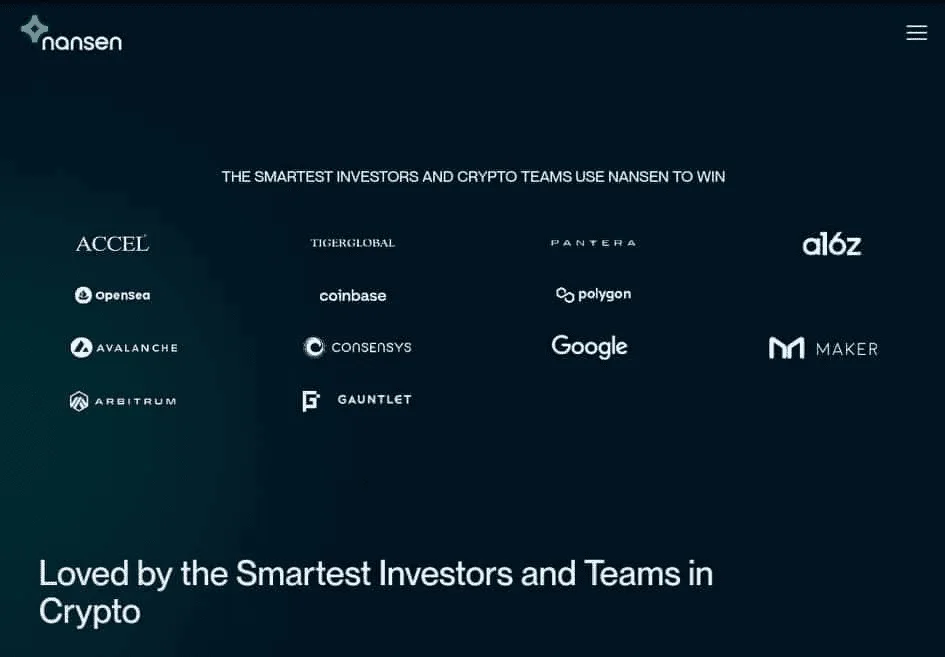 nansen

THE SMARTEST INVESTORS AND CRYPTO TEAMS USE NANSEN TO WIN

ACCEL
TIGERGLOBAL
PANTERA
a16z
OpenSea
coinbase
polygon
AVALANCHE
CONSENSYS
Google
MAKER
ARBITRUM
GAUNTLET

Loved by the Smartest Investors and Teams in Crypto